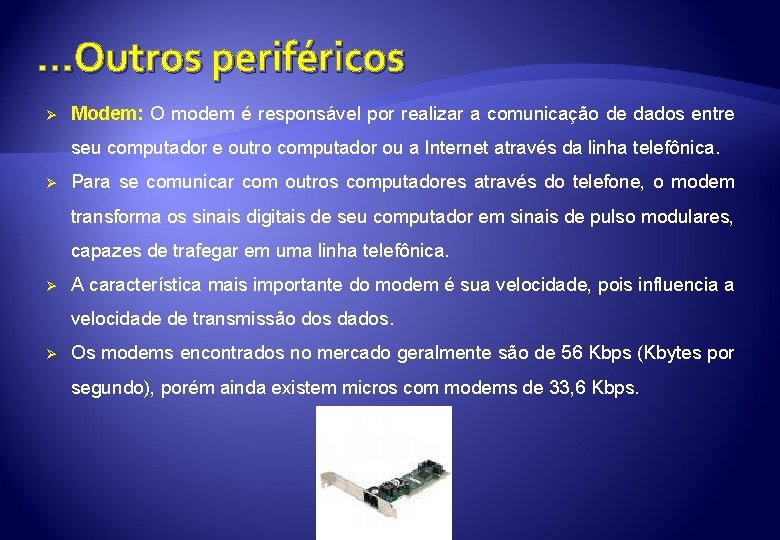 ...Outros periféricos

➢ Modem: O modem é responsável por realizar a comunicação de dados entre seu computador e outro computador ou a Internet através da linha telefônica.

➢ Para se comunicar com outros computadores através do telefone, o modem transforma os sinais digitais de seu computador em sinais de pulso modulares, capazes de trafegar em uma linha telefônica.

➢ A característica mais importante do modem é sua velocidade, pois influencia a velocidade de transmissão dos dados.

➢ Os modems encontrados no mercado geralmente são de 56 Kbps (Kbytes por segundo), porém ainda existem micros com modems de 33,6 Kbps.